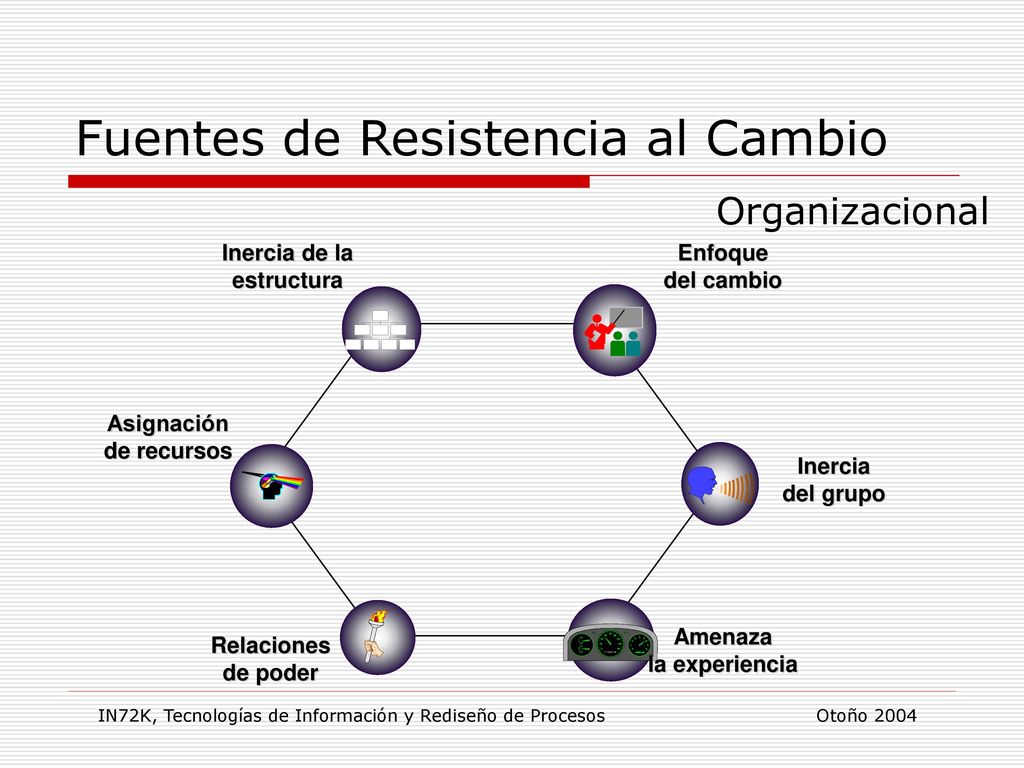 Fuentes de Resistencia al Cambio

Organizacional

Inercia de la estructura

Enfoque del cambio

Asignación de recursos

Inercia del grupo

Relaciones de poder

Amenaza la experiencia

IN72K, Tecnologías de Información y Rediseño de Procesos

Otoño 2004